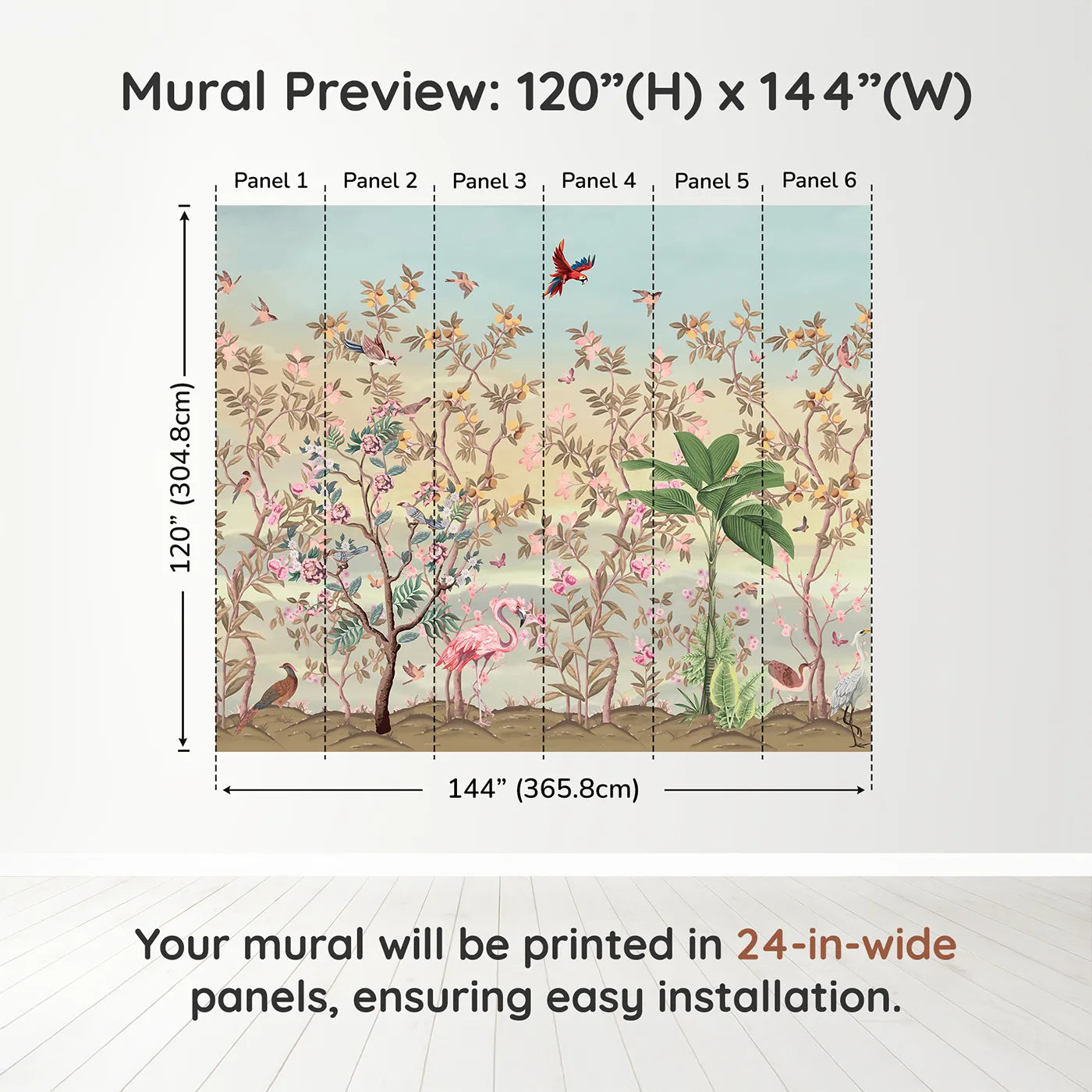 Mural Preview: 120”(H) x 144”(W)

Panel 1 Panel 2 Panel 3 Panel 4 Panel 5 Panel 6

120” (304.8cm)

144” (365.8cm)

Your mural will be printed in 24-in-wide panels, ensuring easy installation.